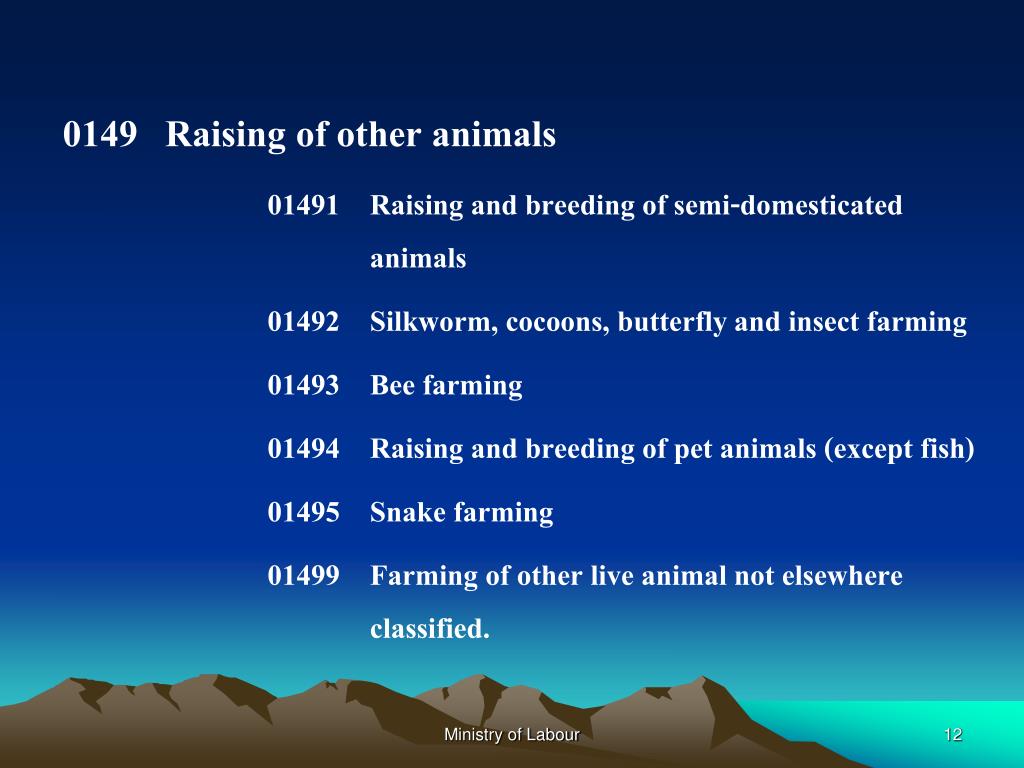 0149 Raising of other animals

01491 Raising and breeding of semi-domesticated animals

01492 Silkworm, cocoons, butterfly and insect farming

01493 Bee farming

01494 Raising and breeding of pet animals (except fish)

01495 Snake farming

01499 Farming of other live animal not elsewhere classified.

Ministry of Labour

12